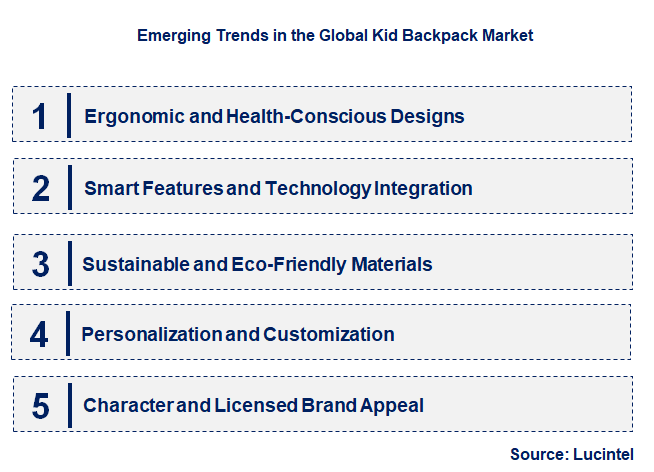 Emerging Trends in the Global Kid Backpack Market

1 Ergonomic and Health-Conscious Designs

2 Smart Features and Technology Integration

3 Sustainable and Eco-Friendly Materials

4 Personalization and Customization

5 Character and Licensed Brand Appeal

Source: Lucintel